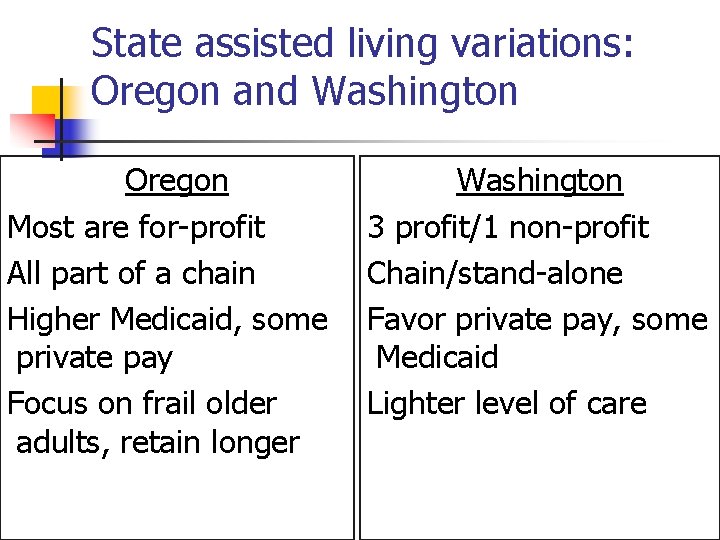 State assisted living variations: Oregon and Washington

Oregon

Most are for-profit

All part of a chain

Higher Medicaid, some private pay

Focus on frail older adults, retain longer

Washington

3 profit/1 non-profit

Chain/stand-alone

Favor private pay, some Medicaid

Lighter level of care